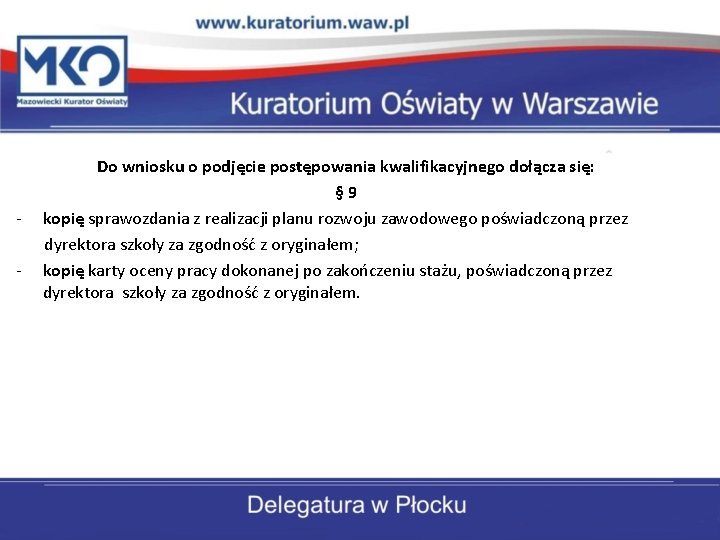 www.kuratorium.waw.pl

MKO
Mazowiecki Kurator Oświaty

Kuratorium Oświaty w Warszawie

Do wniosku o podjęcie postępowania kwalifikacyjnego dołącza się:
§ 9

- kopię sprawozdania z realizacji planu rozwoju zawodowego poświadczoną przez dyrektora szkoły za zgodność z oryginałem;
- kopię karty oceny pracy dokonanej po zakończeniu stażu, poświadczoną przez dyrektora szkoły za zgodność z oryginałem.

Delegatura w Płocku